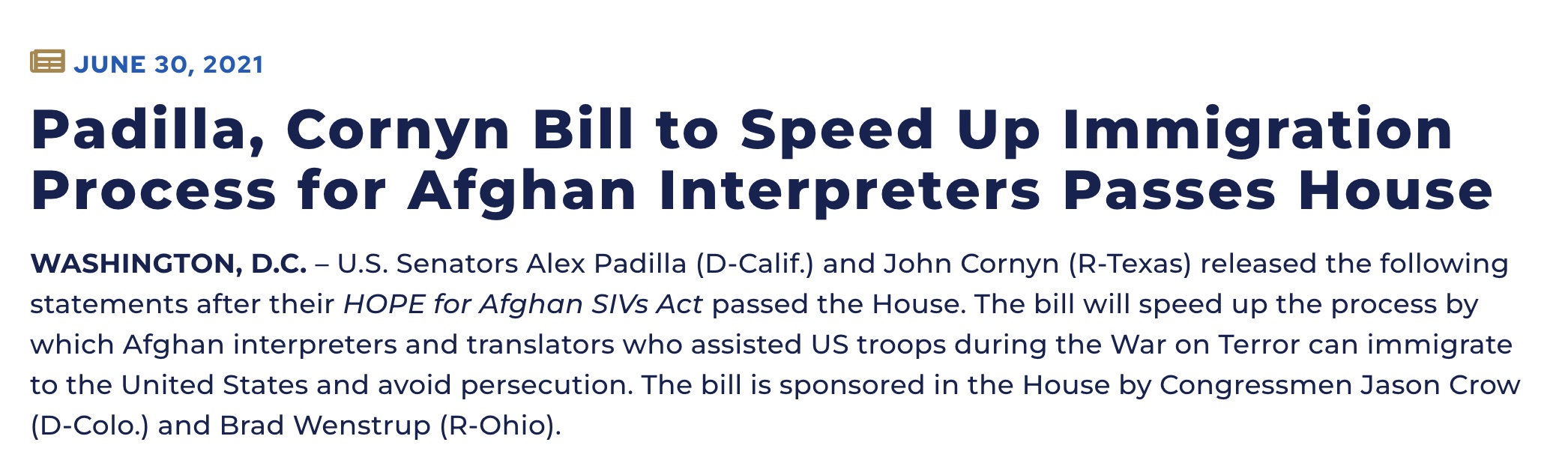 JUNE 30, 2021

Padilla, Cornyn Bill to Speed Up Immigration Process for Afghan Interpreters Passes House

WASHINGTON, D.C. – U.S. Senators Alex Padilla (D-Calif.) and John Cornyn (R-Texas) released the following statements after their HOPE for Afghan SIVs Act passed the House. The bill will speed up the process by which Afghan interpreters and translators who assisted US troops during the War on Terror can immigrate to the United States and avoid persecution. The bill is sponsored in the House by Congressmen Jason Crow (D-Colo.) and Brad Wenstrup (R-Ohio).